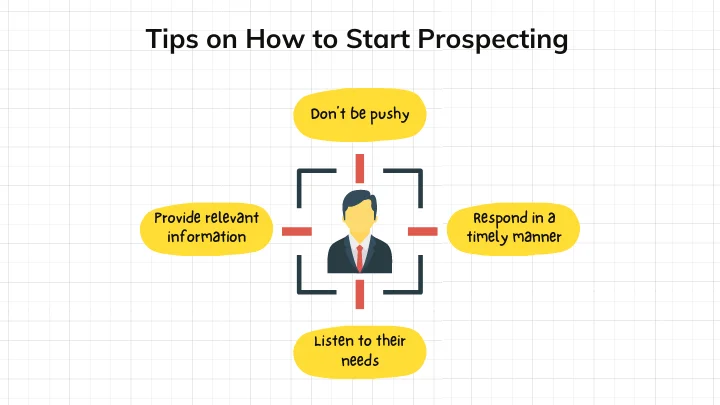 Tips on How to Start Prospecting

Don't be pushy

Provide relevant information

Respond in a timely manner

Listen to their needs